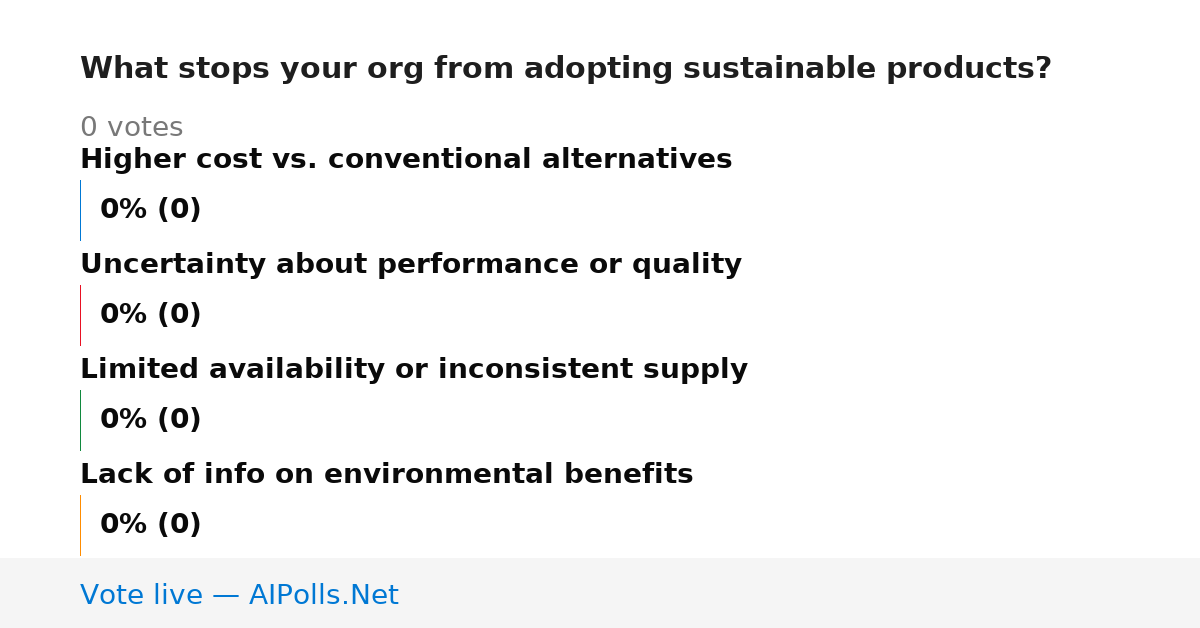 What stops your org from adopting sustainable products?

0 votes

Higher cost vs. conventional alternatives

0% (0)

Uncertainty about performance or quality

0% (0)

Limited availability or inconsistent supply

0% (0)

Lack of info on environmental benefits

0% (0)

Vote live — AIPolls.Net